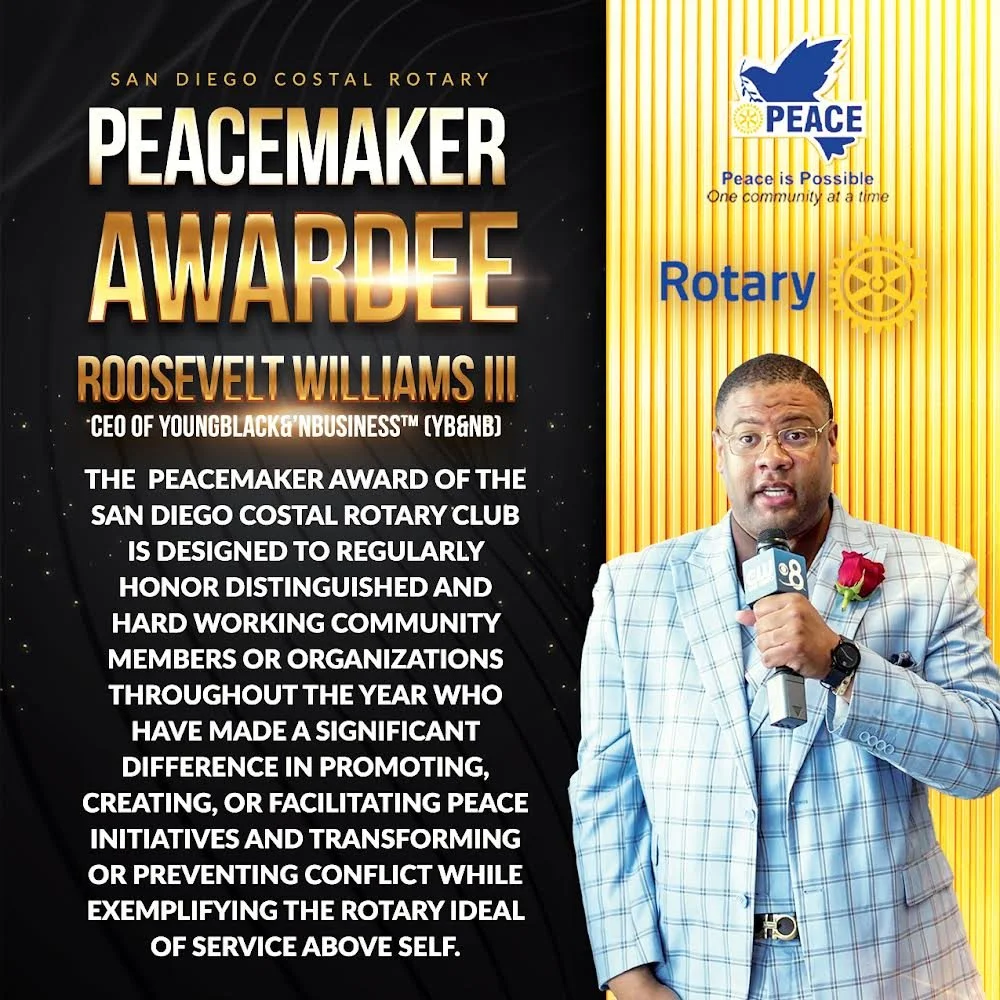 SAN DIEGO COSTAL ROTARY

PEACEMAKER AWARDEE

ROOSEVELT WILLIAMS III

CEO OF YOUNGBLACK&'NBUSINESS™ (YB&NB)

THE PEACEMAKER AWARD OF THE SAN DIEGO COSTAL ROTARY CLUB IS DESIGNED TO REGULARLY HONOR DISTINGUISHED AND HARD WORKING COMMUNITY MEMBERS OR ORGANIZATIONS THROUGHOUT THE YEAR WHO HAVE MADE A SIGNIFICANT DIFFERENCE IN PROMOTING, CREATING, OR FACILITATING PEACE INITIATIVES AND TRANSFORMING OR PREVENTING CONFLICT WHILE EXEMPLIFYING THE ROTARY IDEAL OF SERVICE ABOVE SELF.

PEACE

Peace is Possible
One community at a time

Rotary

8